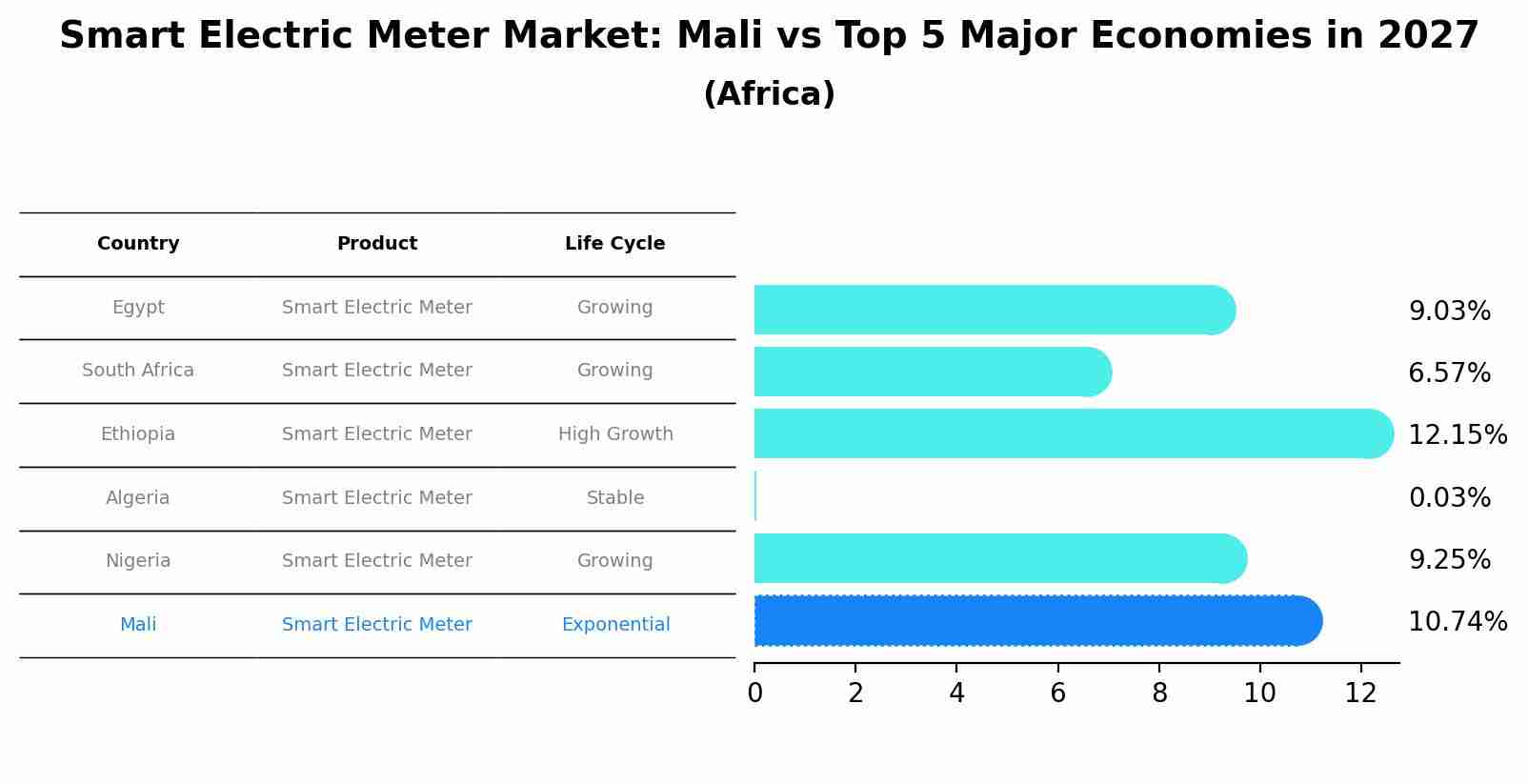 Smart Electric Meter Market: Mali vs Top 5 Major Economies in 2027
(Africa)

| Country | Product | Life Cycle |
|---|---|---|
| Egypt | Smart Electric Meter | Growing |
| South Africa | Smart Electric Meter | Growing |
| Ethiopia | Smart Electric Meter | High Growth |
| Algeria | Smart Electric Meter | Stable |
| Nigeria | Smart Electric Meter | Growing |
| Mali | Smart Electric Meter | Exponential |

9.03%
6.57%
12.15%
0.03%
9.25%
10.74%

0 2 4 6 8 10 12